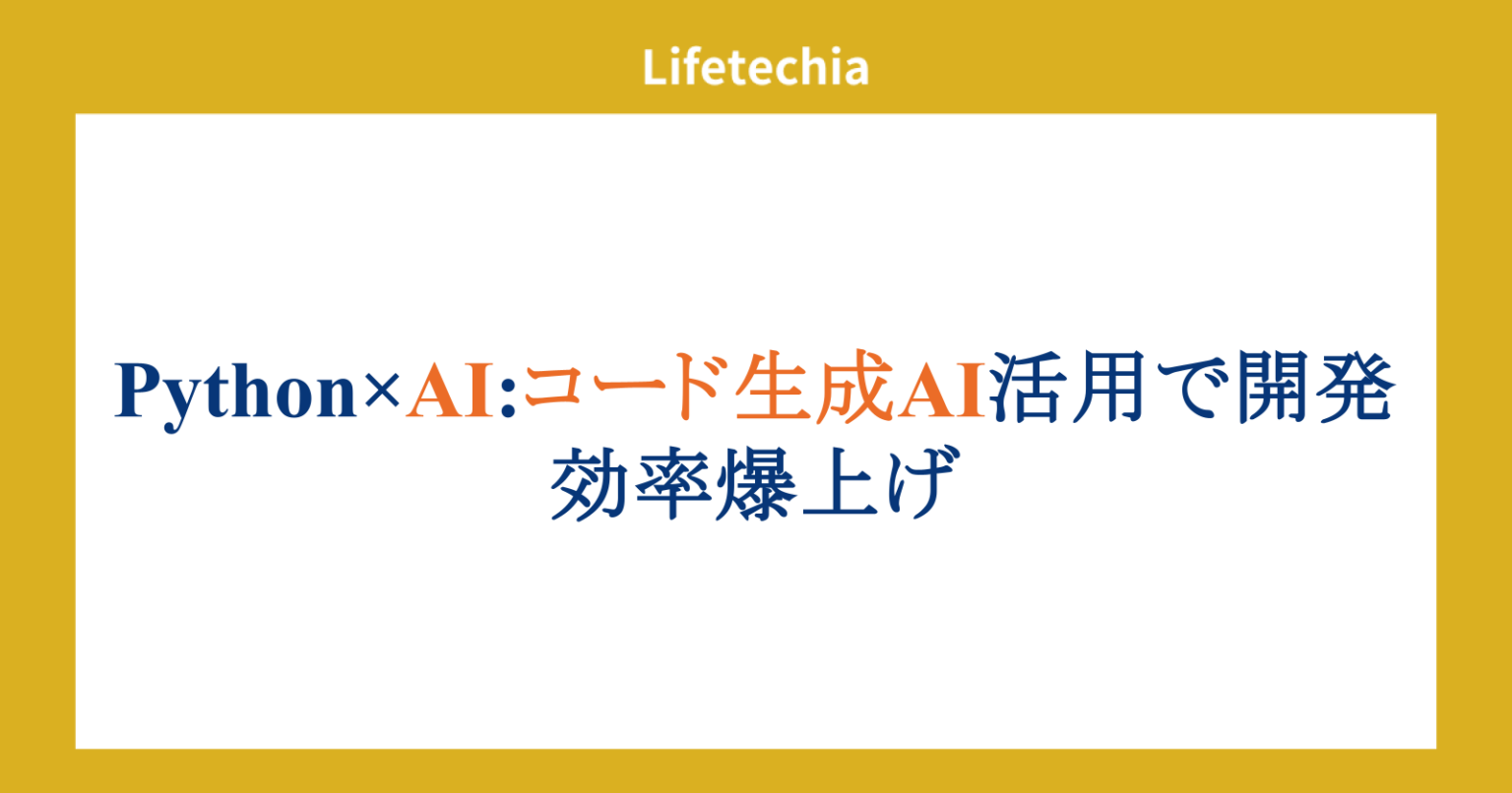 Lifetechia

Python×AI:コード生成AI活用で開発効率爆上げ